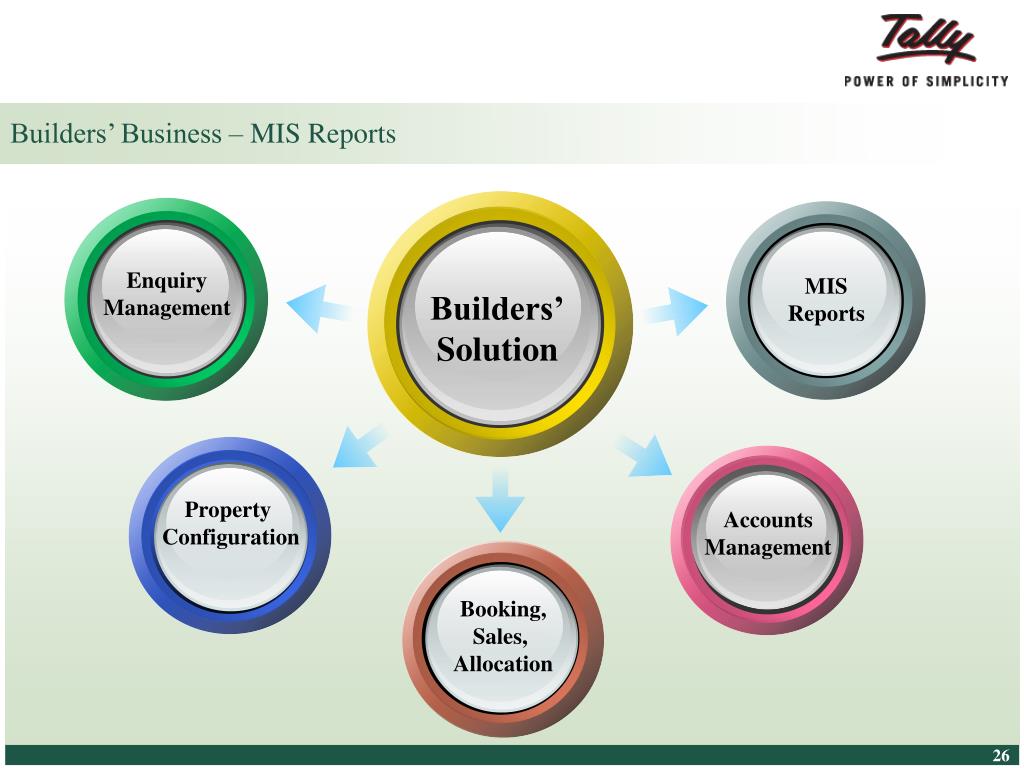 Tally
POWER OF SIMPLICITY

Builders’ Business – MIS Reports

Enquiry Management

Builders’ Solution

MIS Reports

Property Configuration

Accounts Management

Booking, Sales, Allocation

26